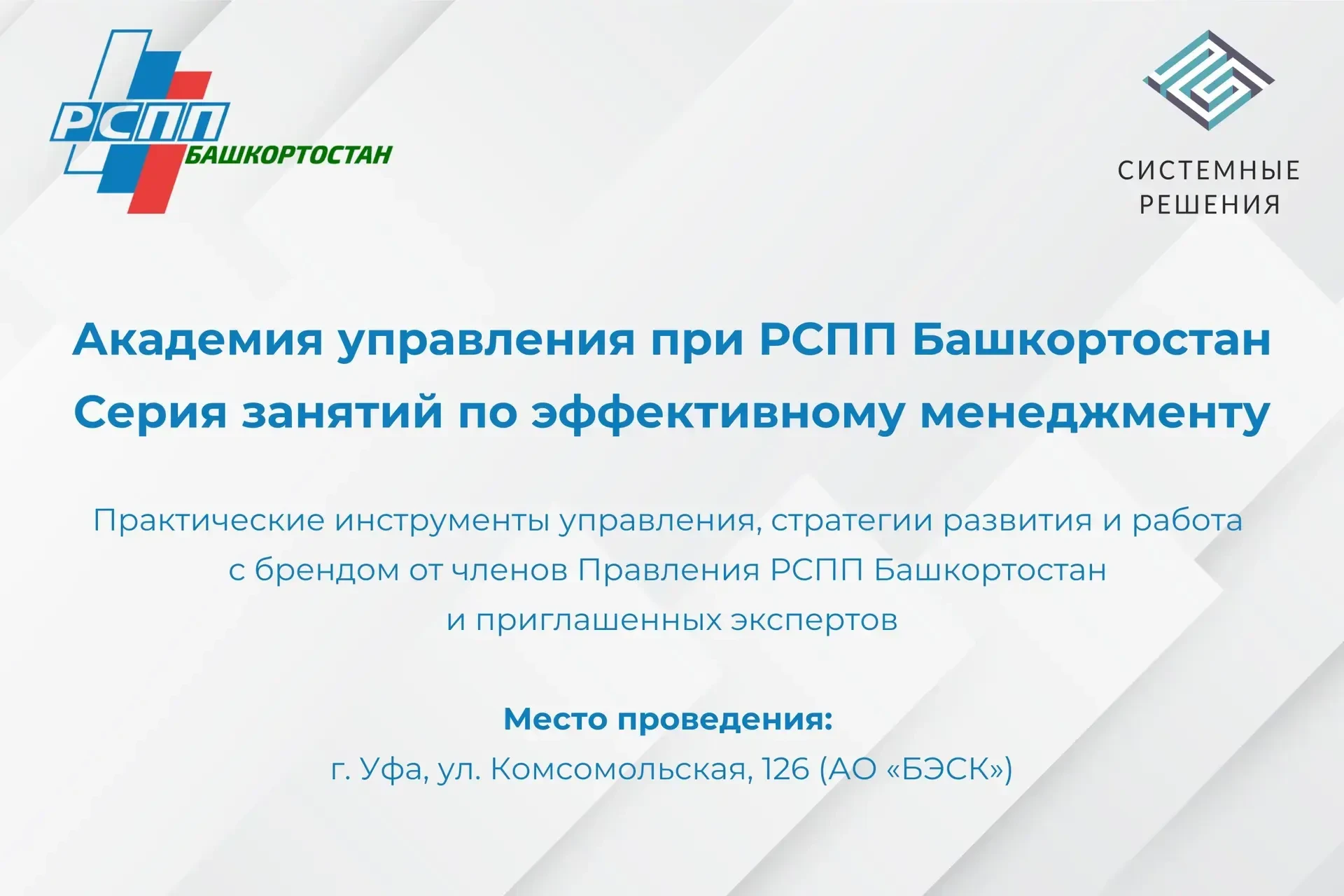 РСПП
БАШКОРТОСТАН

СИСТЕМНЫЕ
РЕШЕНИЯ

Академия управления при РСПП Башкортостан
Серия занятий по эффективному менеджменту

Практические инструменты управления, стратегии развития и работа с брендом от членов Правления РСПП Башкортостан и приглашенных экспертов

Место проведения:
г. Уфа, ул. Комсомольская, 126 (АО «БЭСК»)